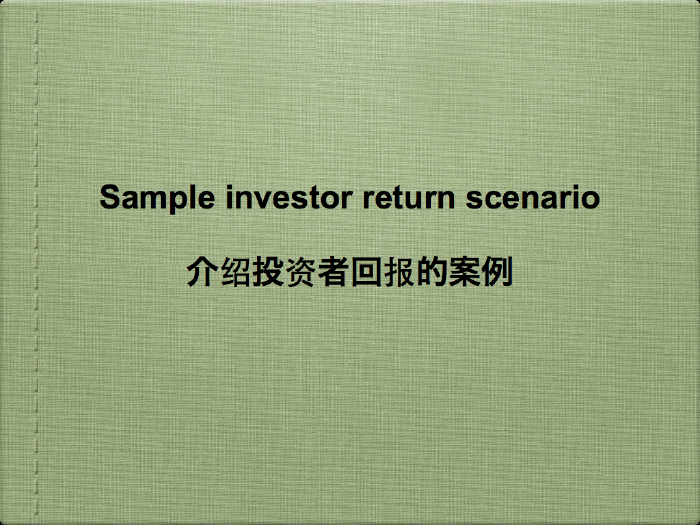 Sample investor return scenario

介绍投资者回报的案例